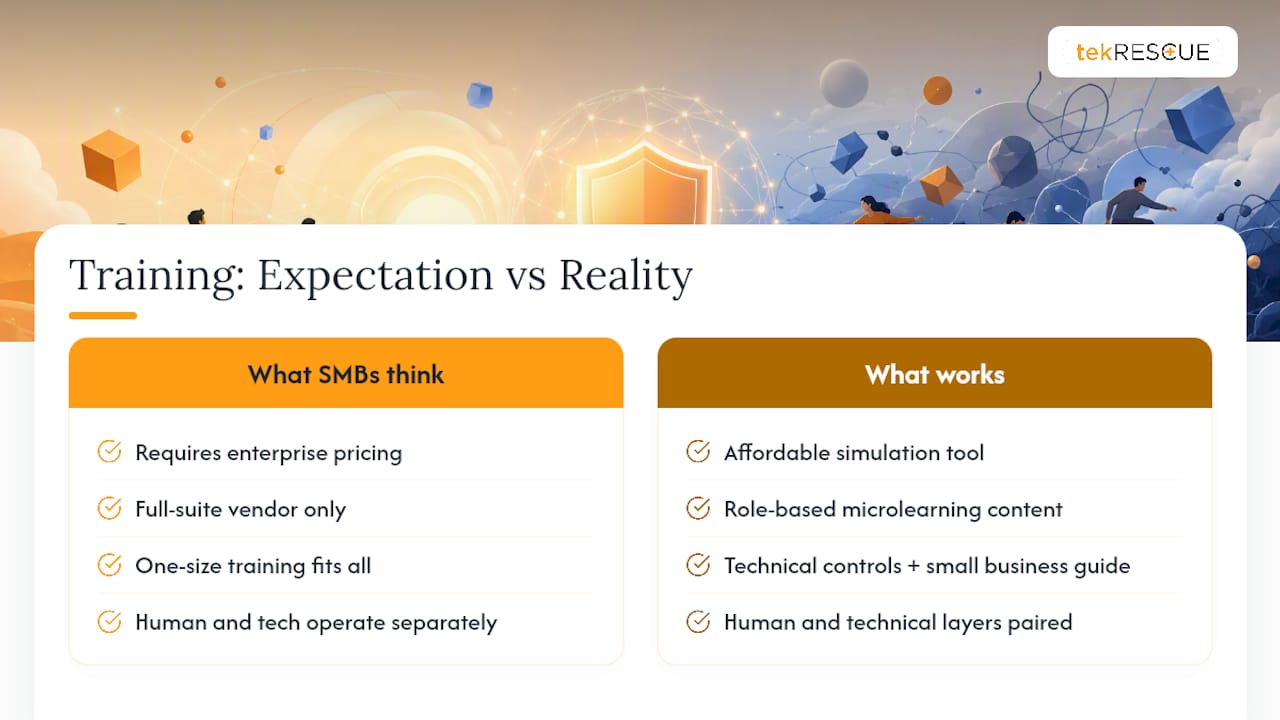 tekRESCUE

Training: Expectation vs Reality

What SMBs think

Requires enterprise pricing

Full-suite vendor only

One-size training fits all

Human and tech operate separately

What works

Affordable simulation tool

Role-based microlearning content

Technical controls + small business guide

Human and technical layers paired